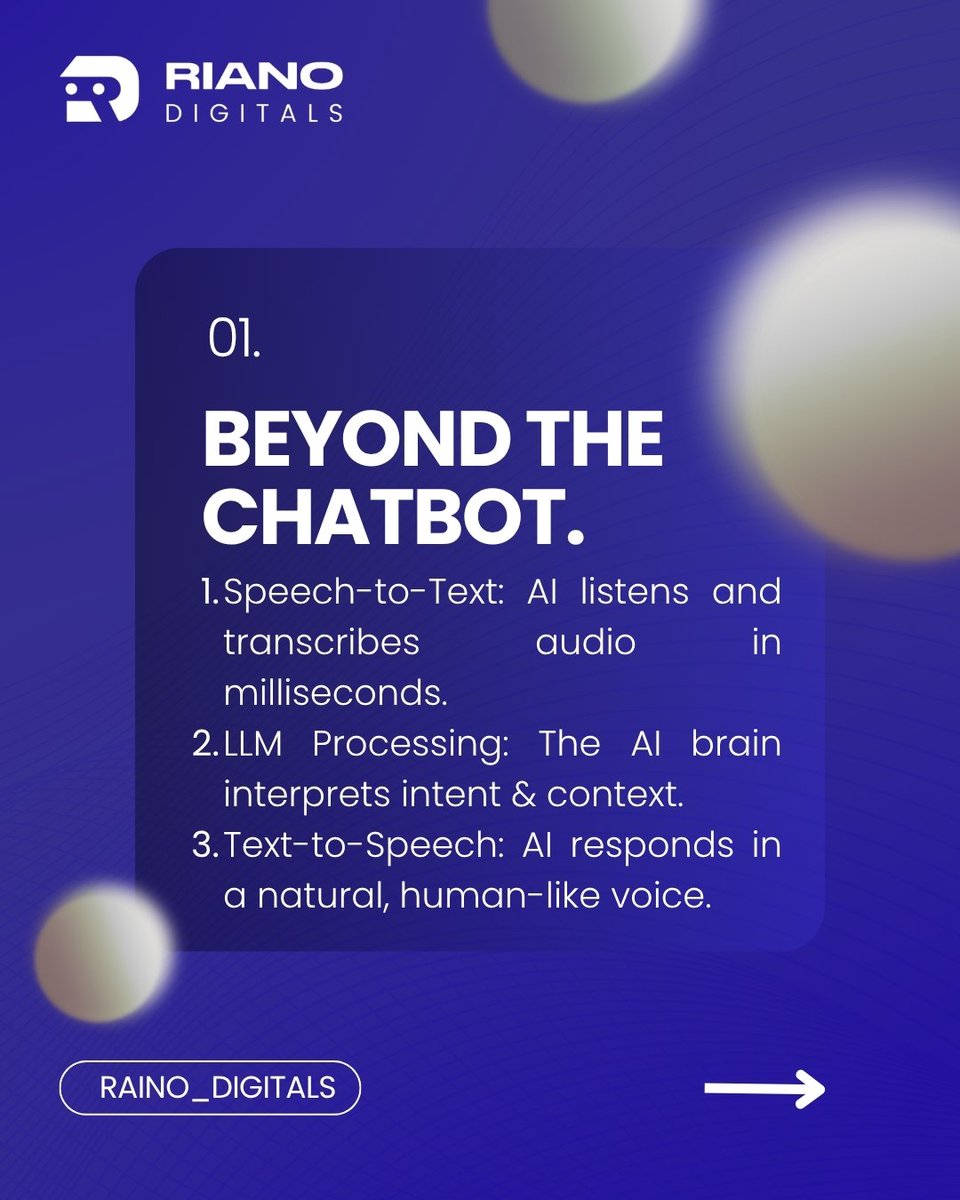 RIANO
DIGITALS

01.

BEYOND THE CHATBOT.

1. Speech-to-Text: AI listens and transcribes audio in milliseconds.
2. LLM Processing: The AI brain interprets intent & context.
3. Text-to-Speech: AI responds in a natural, human-like voice.

RAINO_DIGITALS